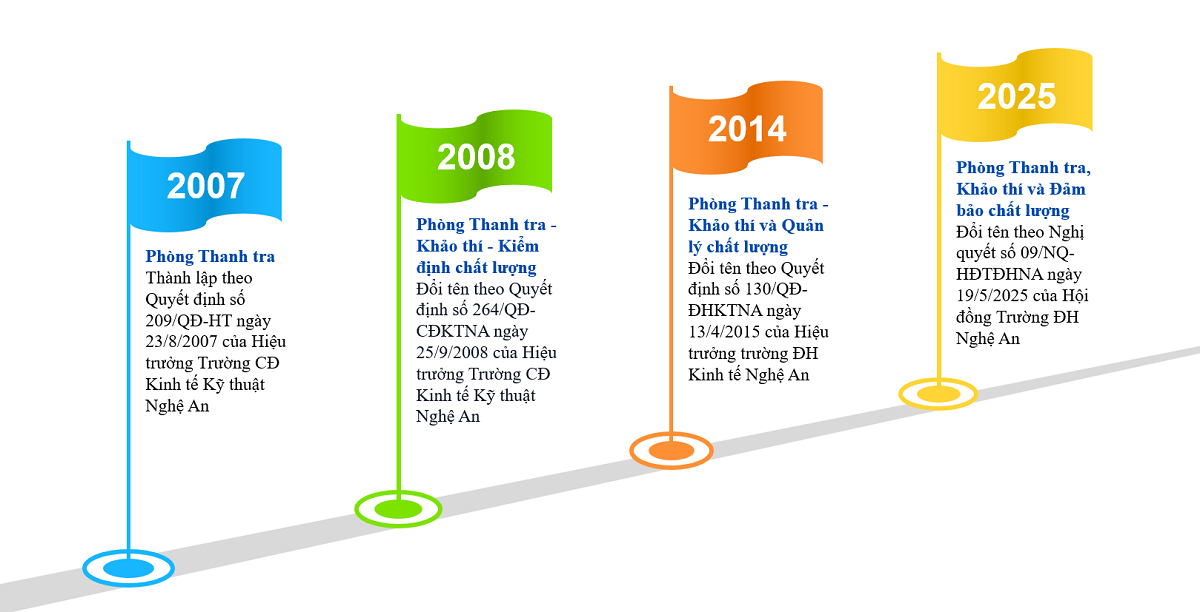 2007

Phòng Thanh tra
Thành lập theo Quyết định số 209/QĐ-HT ngày 23/8/2007 của Hiệu trưởng Trường CĐ Kinh tế Kỹ thuật Nghệ An

2008

Phòng Thanh tra - Khảo thí - Kiểm định chất lượng
Đổi tên theo Quyết định số 264/QĐ-CĐKTNA ngày 25/9/2008 của Hiệu trưởng Trường CĐ Kinh tế Kỹ thuật Nghệ An

2014

Phòng Thanh tra - Khảo thí và Quản lý chất lượng
Đổi tên theo Quyết định số 130/QĐ-ĐHKTNA ngày 13/4/2015 của Hiệu trưởng trường ĐH Kinh tế Nghệ An

2025

Phòng Thanh tra, Khảo thí và Đảm bảo chất lượng
Đổi tên theo Nghị quyết số 09/NQ-HĐTĐHNA ngày 19/5/2025 của Hội đồng Trường ĐH Nghệ An